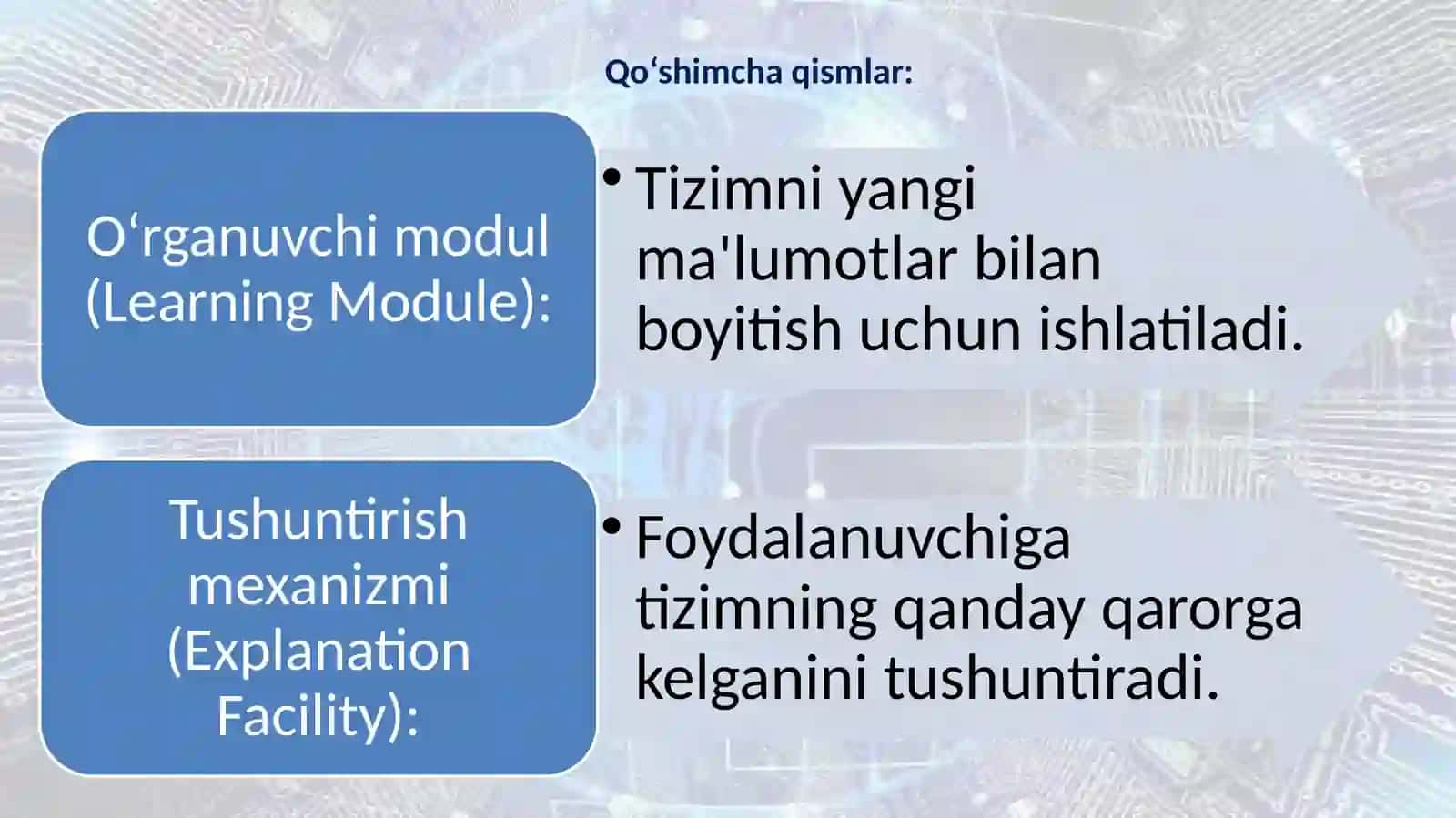 Qo‘shimcha qismlar:

O‘rganuvchi modul (Learning Module):

• Tizimni yangi ma'lumotlar bilan boyitish uchun ishlatiladi.

Tushuntirish mexanizmi (Explanation Facility):

• Foydalanuvchiga tizimning qanday qarorga kelganini tushuntiradi.